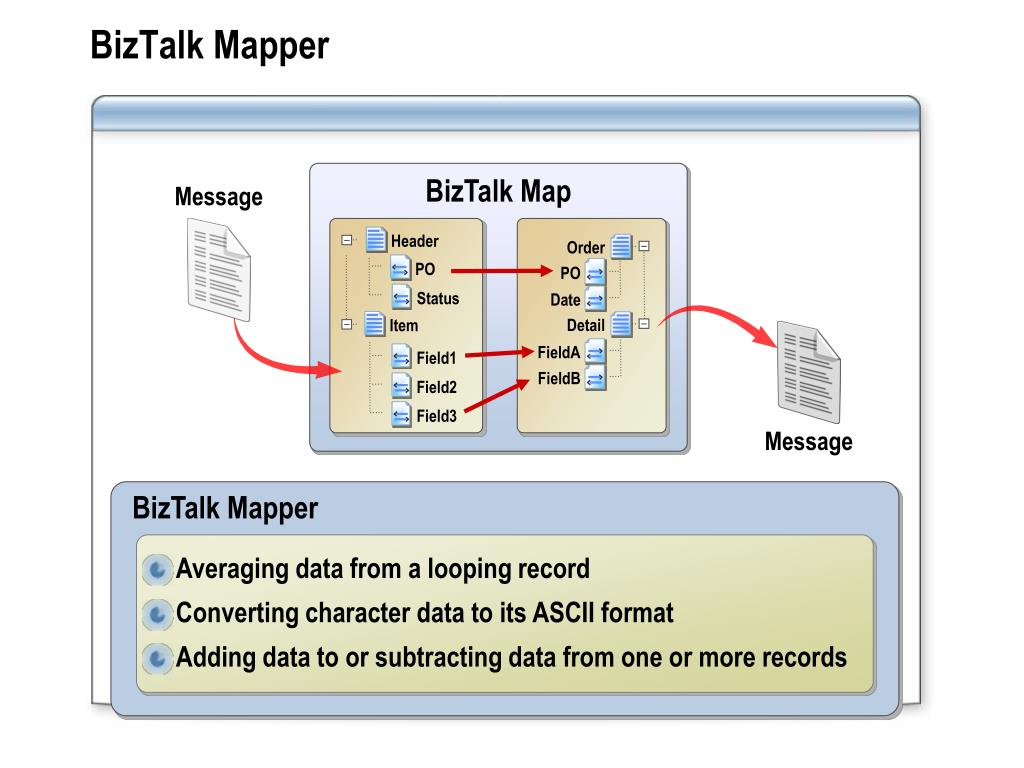 BizTalk Mapper

Message

BizTalk Map

Header
PO
Status
Item
Field1
Field2
Field3

Order
PO
Date
Detail
FieldA
FieldB

Message

BizTalk Mapper

Averaging data from a looping record

Converting character data to its ASCII format

Adding data to or subtracting data from one or more records